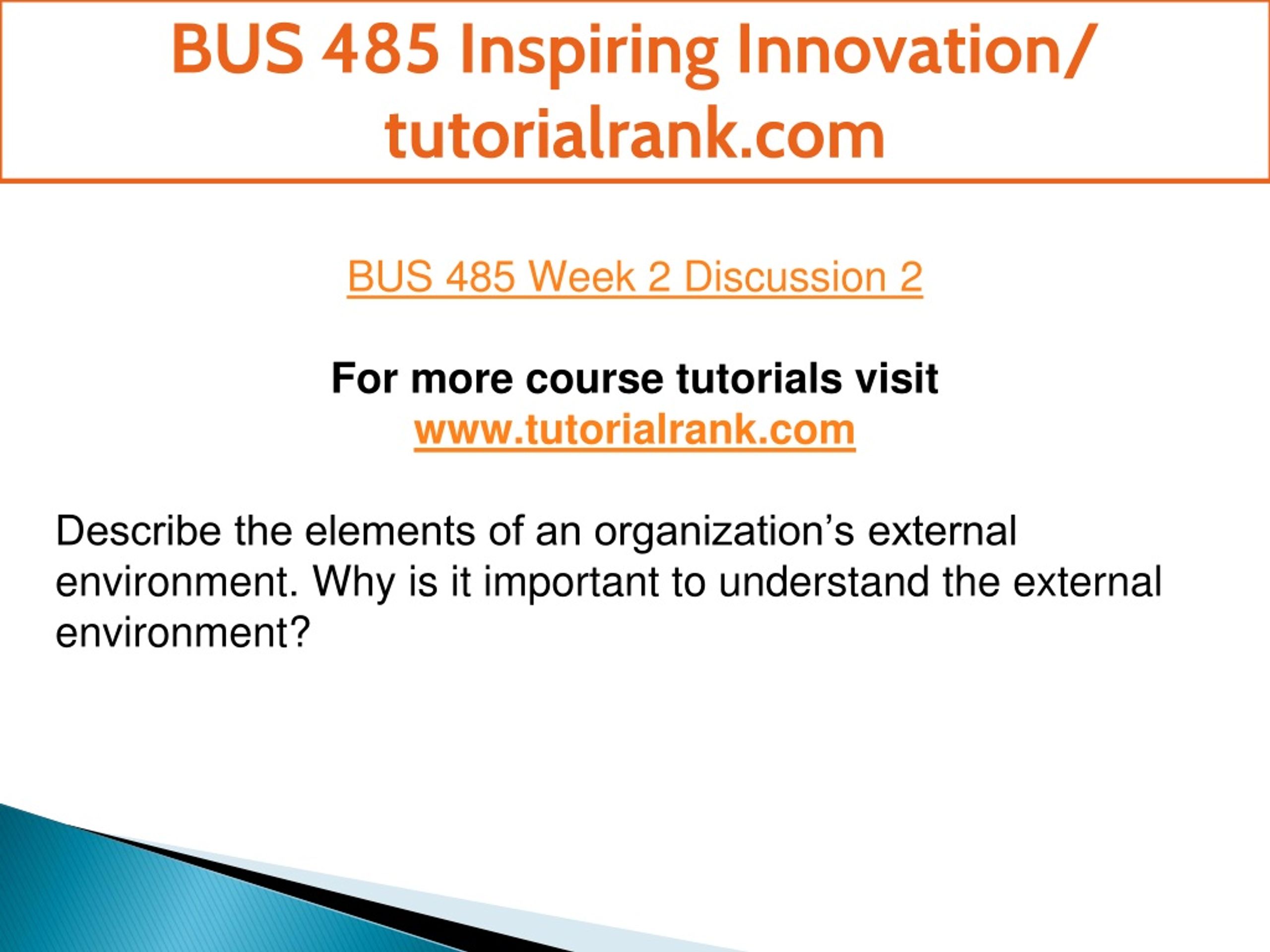 BUS 485 Inspiring Innovation/ tutorialrank.com

BUS 485 Week 2 Discussion 2

For more course tutorials visit
www.tutorialrank.com

Describe the elements of an organization’s external environment. Why is it important to understand the external environment?